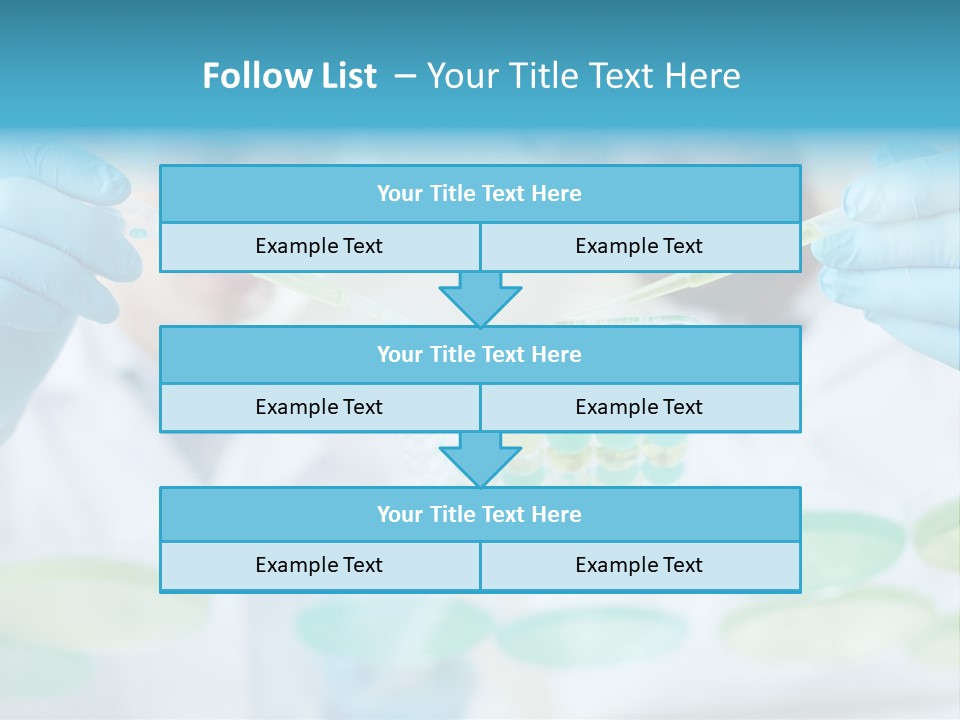 Follow List – Your Title Text Here

Your Title Text Here

Example Text

Example Text

Your Title Text Here

Example Text

Example Text

Your Title Text Here

Example Text

Example Text